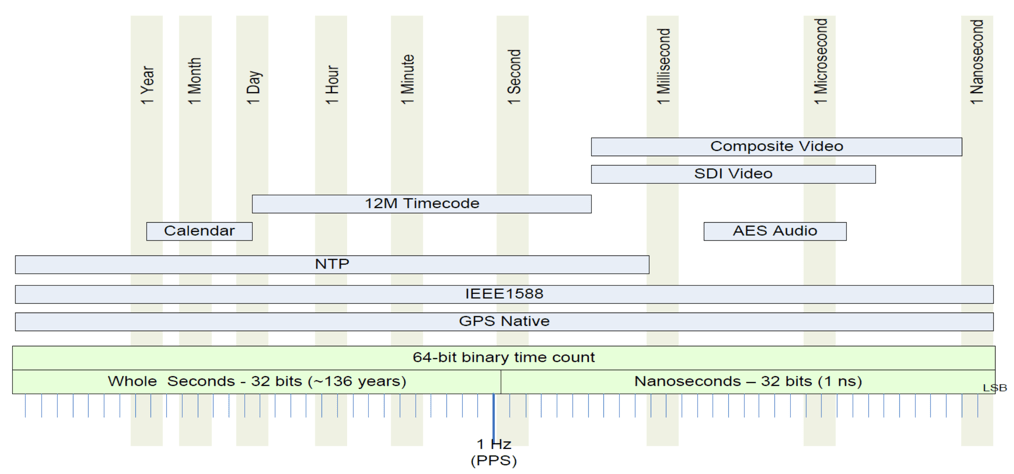 1 Year
1 Month
1 Day
1 Hour
1 Minute
1 Second
1 Millisecond
1 Microsecond
1 Nanosecond

Composite Video
SDI Video
12M Timecode
Calendar
AES Audio
NTP
IEEE1588
GPS Native

64-bit binary time count
Whole Seconds - 32 bits (~136 years)
Nanoseconds – 32 bits (1 ns)
LSB

1 Hz
(PPS)